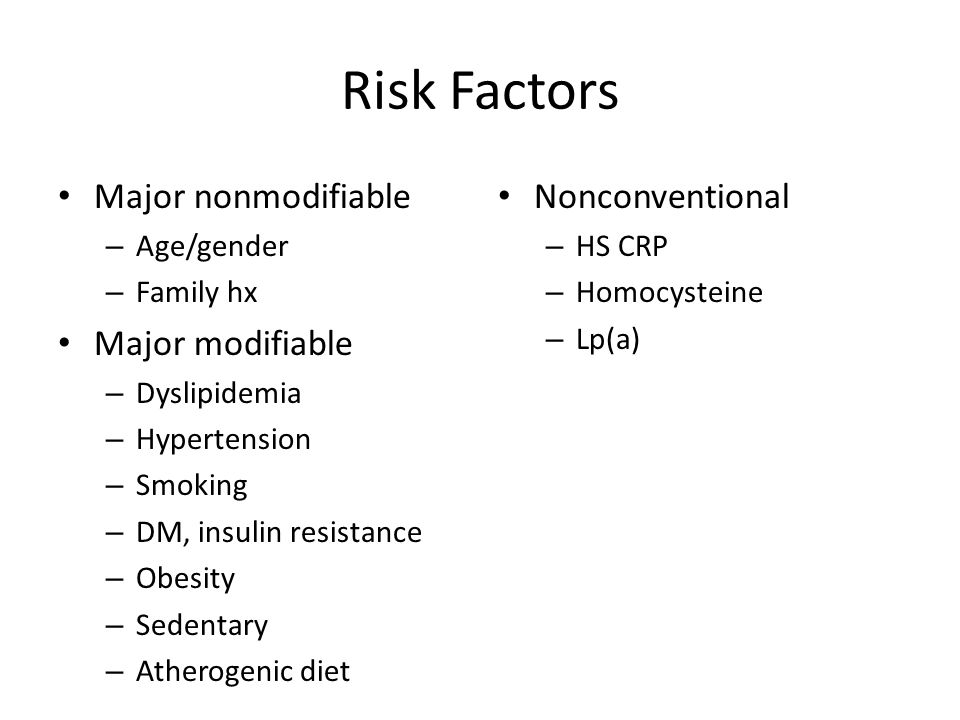 Risk Factors

• Major nonmodifiable
– Age/gender
– Family hx
• Major modifiable
– Dyslipidemia
– Hypertension
– Smoking
– DM, insulin resistance
– Obesity
– Sedentary
– Atherogenic diet

• Nonconventional
– HS CRP
– Homocysteine
– Lp(a)